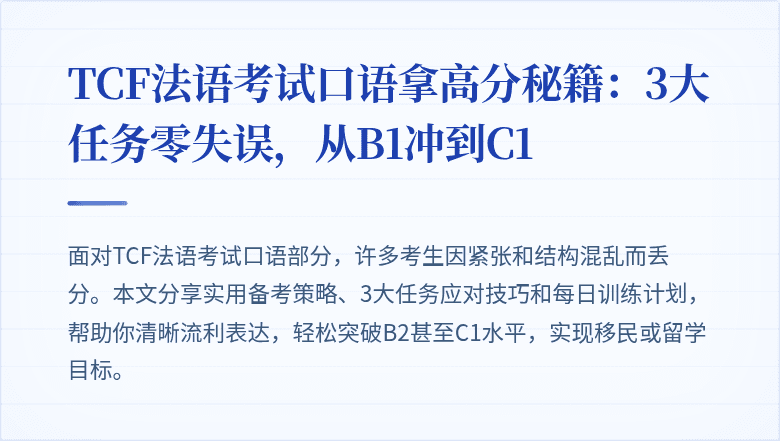 TCF法语考试口语拿高分秘籍：3大任务零失误，从B1冲到C1

面对TCF法语考试口语部分，许多考生因紧张和结构混乱而丢分。本文分享实用备考策略、3大任务应对技巧和每日训练计划，帮助你清晰流利表达，轻松突破B2甚至C1水平，实现移民或留学目标。